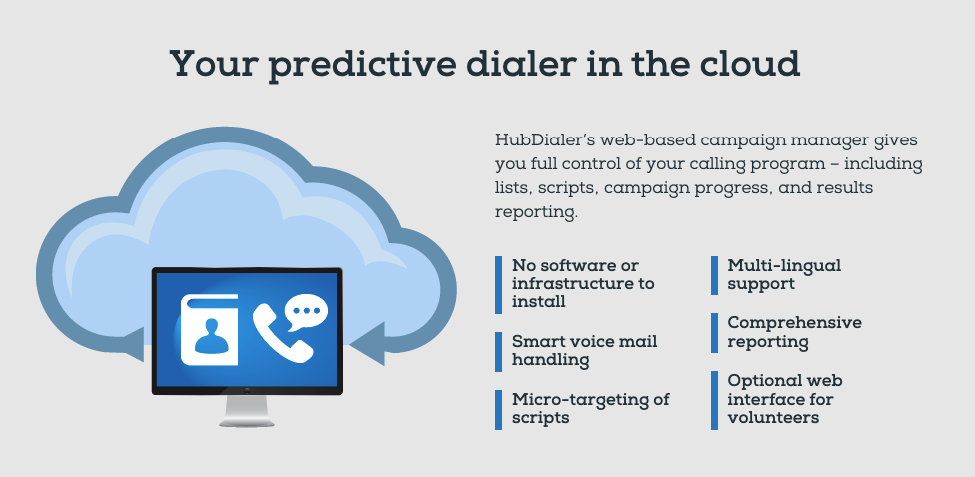 Your predictive dialer in the cloud

HubDialer's web-based campaign manager gives you full control of your calling program – including lists, scripts, campaign progress, and results reporting.

No software or infrastructure to install

Smart voice mail handling

Micro-targeting of scripts

Multi-lingual support

Comprehensive reporting

Optional web interface for volunteers